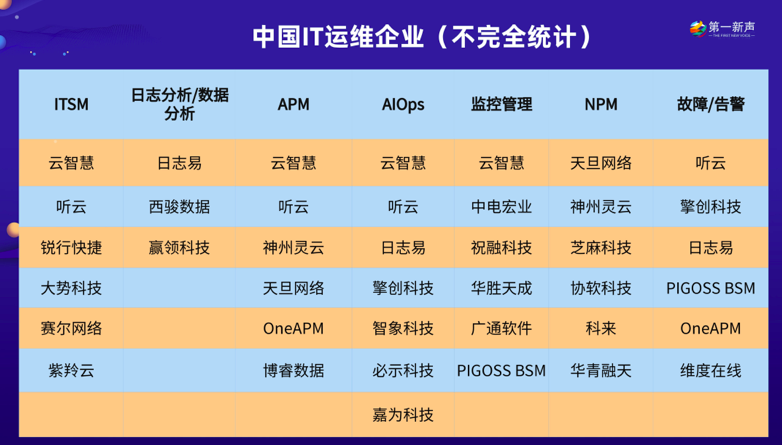 中国IT运维企业（不完全统计）

第一新声
THE FIRST NEW VOICE

| ITSM | 日志分析/数据分析 | APM | AIOps | 监控管理 | NPM | 故障/告警 |
|---|---|---|---|---|---|---|
| 云智慧 | 日志易 | 云智慧 | 云智慧 | 云智慧 | 天旦网络 | 听云 |
| 听云 | 西骏数据 | 听云 | 听云 | 中电宏业 | 神州灵云 | 擎创科技 |
| 锐行快捷 | 赢领科技 | 神州灵云 | 日志易 | 祝融科技 | 芝麻科技 | 日志易 |
| 大势科技 | | 天旦网络 | 擎创科技 | 华胜天成 | 协软科技 | PIGOSS BSM |
| 赛尔网络 | | OneAPM | 智象科技 | 广通软件 | 科来 | OneAPM |
| 紫羚云 | | 博睿数据 | 必示科技 | PIGOSS BSM | 华青融天 | 维度在线 |
| | | | 嘉为科技 | | | |